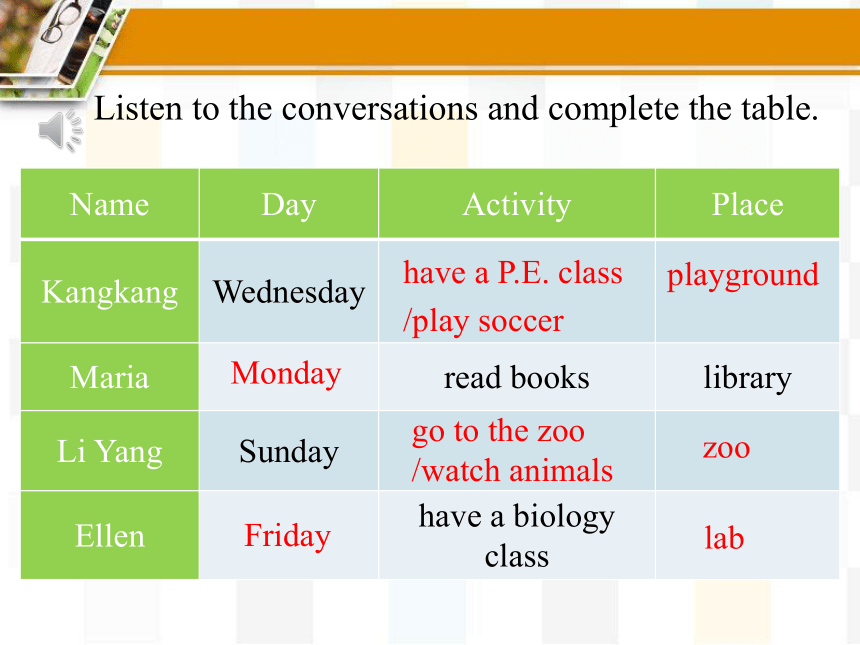 Listen to the conversations and complete the table.

| Name | Day | Activity | Place |
|---|---|---|---|
| Kangkang | Wednesday | have a P.E. class /play soccer | playground |
| Maria | Monday | read books | library |
| Li Yang | Sunday | go to the zoo /watch animals | zoo |
| Ellen | Friday | have a biology class | lab |